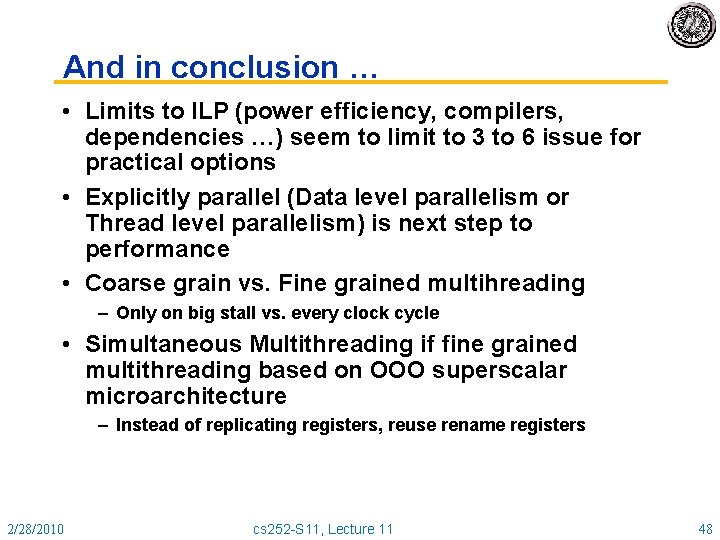 And in conclusion …

• Limits to ILP (power efficiency, compilers, dependencies …) seem to limit to 3 to 6 issue for practical options

• Explicitly parallel (Data level parallelism or Thread level parallelism) is next step to performance

• Coarse grain vs. Fine grained multihreading
  – Only on big stall vs. every clock cycle

• Simultaneous Multithreading if fine grained multithreading based on OOO superscalar microarchitecture
  – Instead of replicating registers, reuse rename registers

2/28/2010 cs252-S11, Lecture 11 48